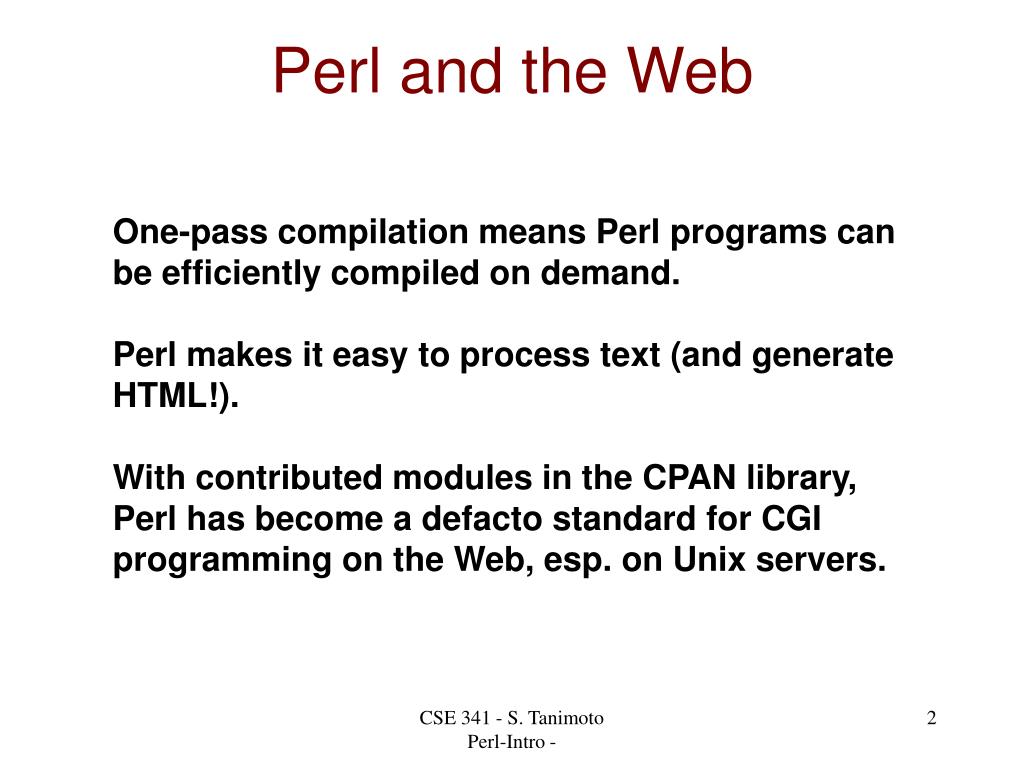 Perl and the Web

One-pass compilation means Perl programs can be efficiently compiled on demand.

Perl makes it easy to process text (and generate HTML!).

With contributed modules in the CPAN library, Perl has become a defacto standard for CGI programming on the Web, esp. on Unix servers.

CSE 341 - S. Tanimoto
Perl-Intro -

2